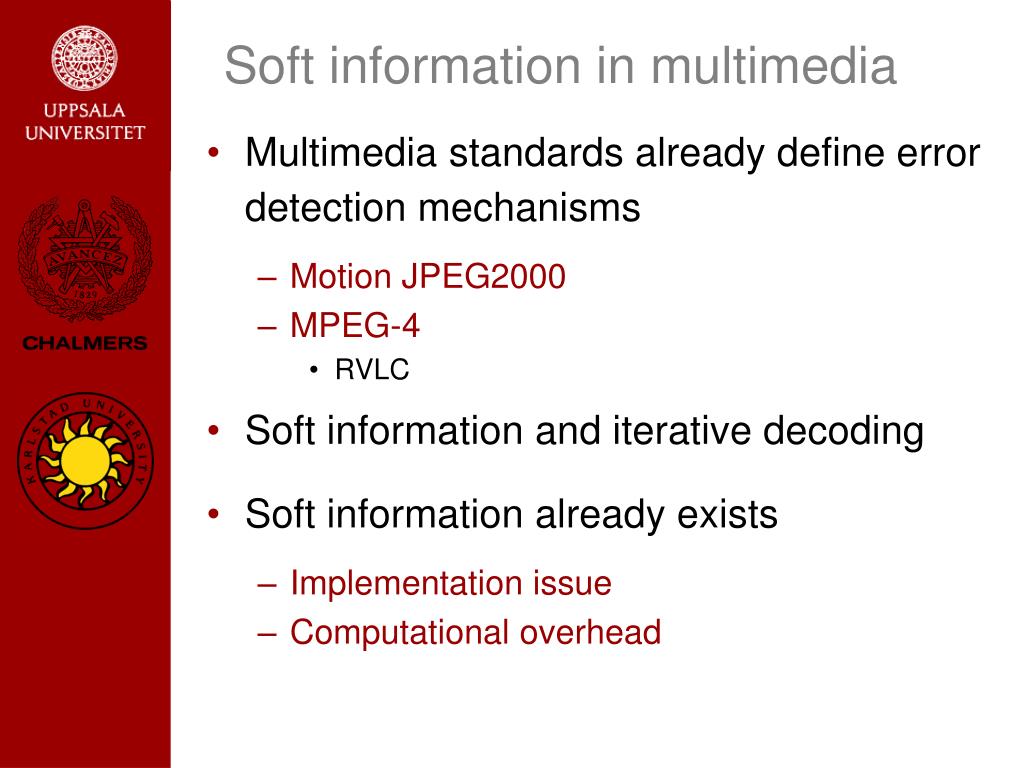 UPPSALA UNIVERSITET

AVANCEZ
1829

CHALMERS

KARLSTAD UNIVERSITY

Soft information in multimedia

• Multimedia standards already define error detection mechanisms
– Motion JPEG2000
– MPEG-4
• RVLC

• Soft information and iterative decoding

• Soft information already exists
– Implementation issue
– Computational overhead